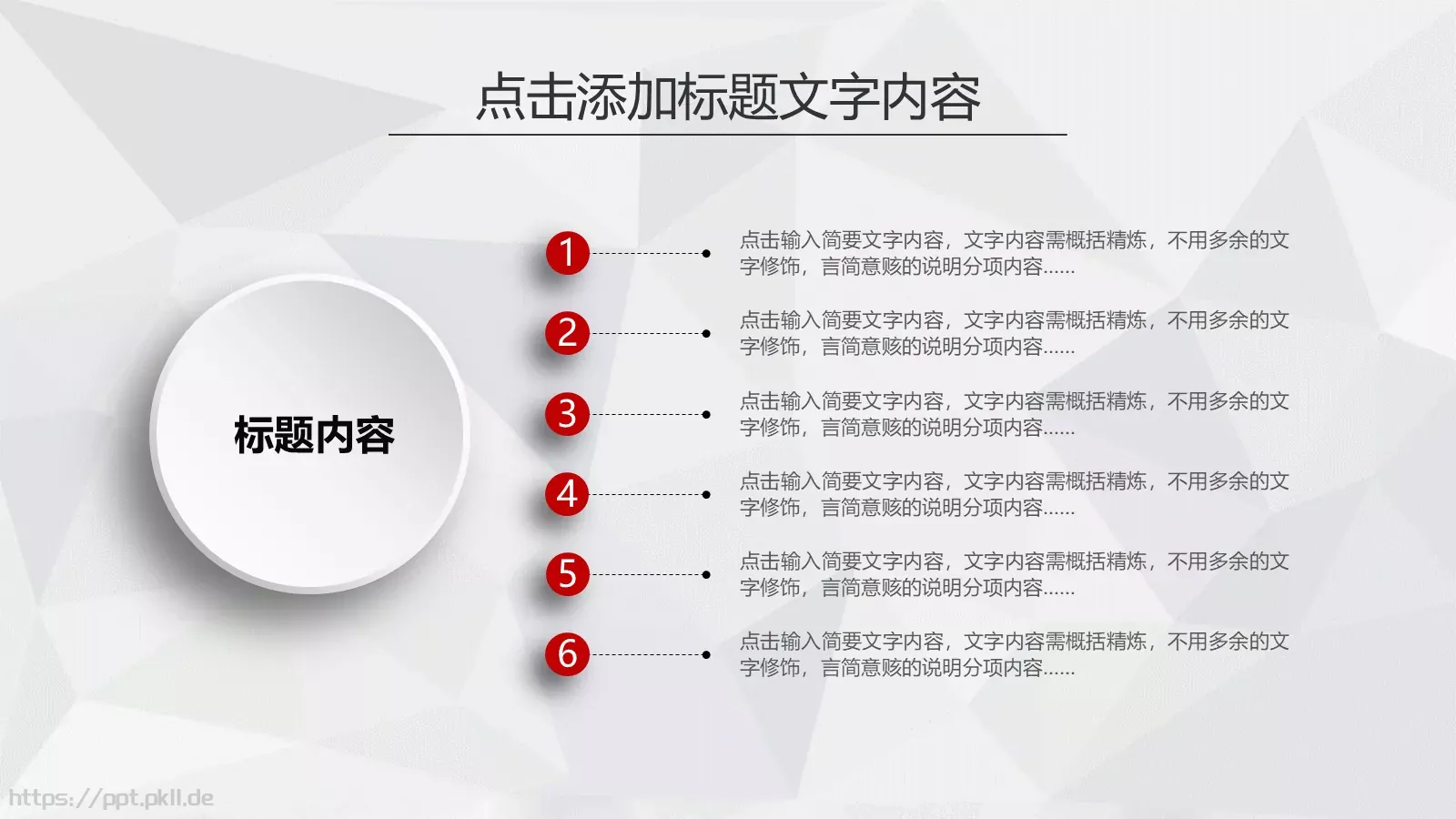 点击添加标题文字内容

标题内容

1
点击输入简要文字内容，文字内容需概括精炼，不用多余的文字修饰，言简意赅的说明分项内容……

2
点击输入简要文字内容，文字内容需概括精炼，不用多余的文字修饰，言简意赅的说明分项内容……

3
点击输入简要文字内容，文字内容需概括精炼，不用多余的文字修饰，言简意赅的说明分项内容……

4
点击输入简要文字内容，文字内容需概括精炼，不用多余的文字修饰，言简意赅的说明分项内容……

5
点击输入简要文字内容，文字内容需概括精炼，不用多余的文字修饰，言简意赅的说明分项内容……

6
点击输入简要文字内容，文字内容需概括精炼，不用多余的文字修饰，言简意赅的说明分项内容……

https://ppt.pkll.de